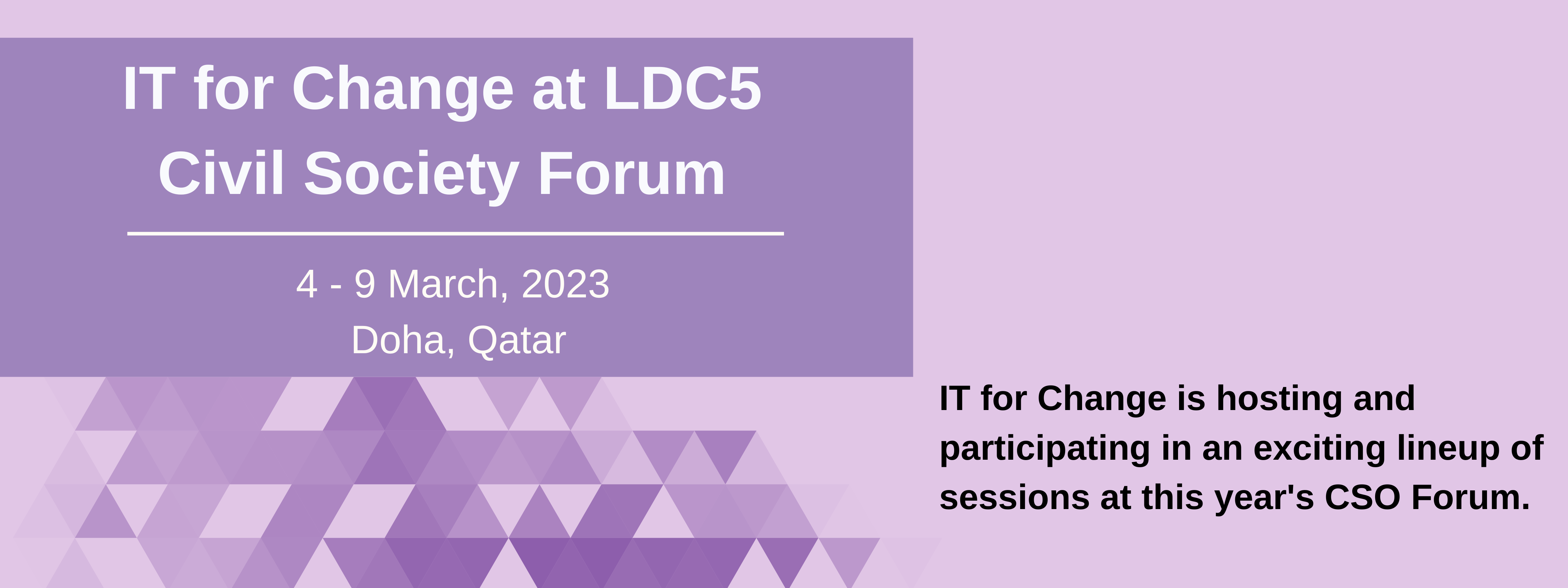 IT for Change at LDC5
Civil Society Forum

4 - 9 March, 2023
Doha, Qatar

IT for Change is hosting and participating in an exciting lineup of sessions at this year's CSO Forum.